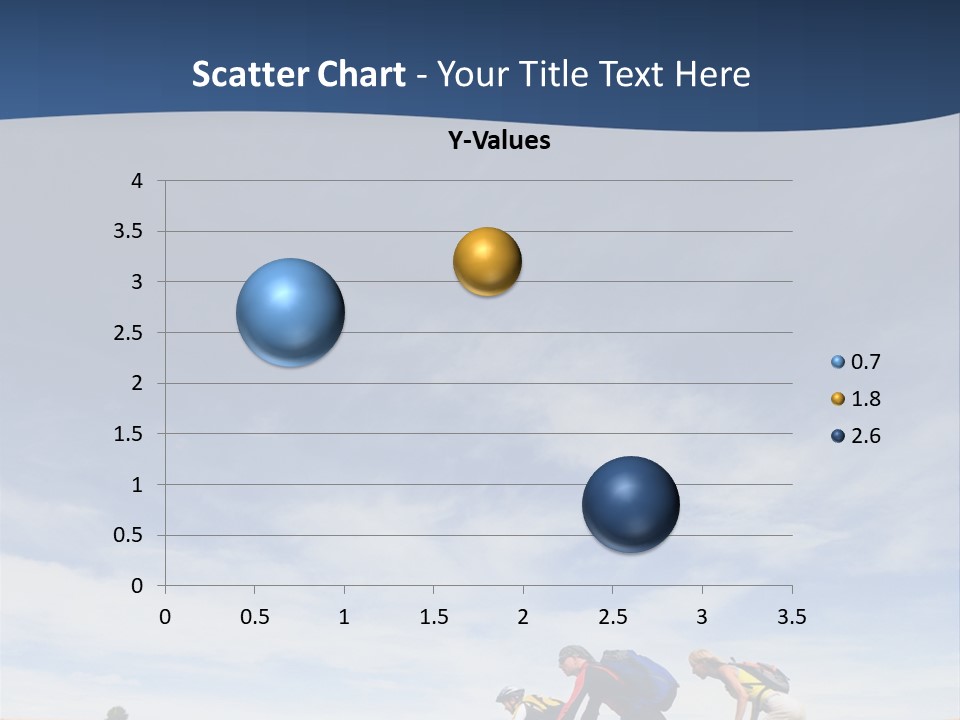 Scatter Chart - Your Title Text Here

Y-Values

4
3.5
3
2.5
2
1.5
1
0.5
0

0 0.5 1 1.5 2 2.5 3 3.5

0.7
1.8
2.6